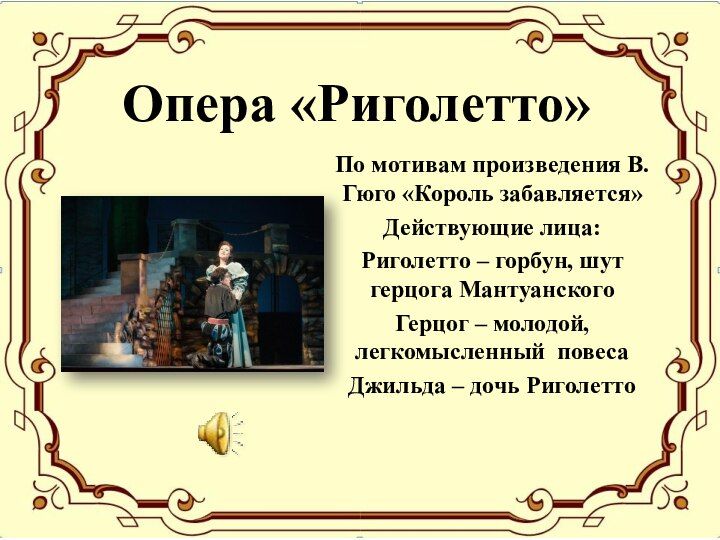 Опера «Риголетто»

По мотивам произведения В. Гюго «Король забавляется»

Действующие лица:

Риголетто – горбун, шут герцога Мантуанского

Герцог – молодой, легкомысленный повеса

Джильда – дочь Риголетто